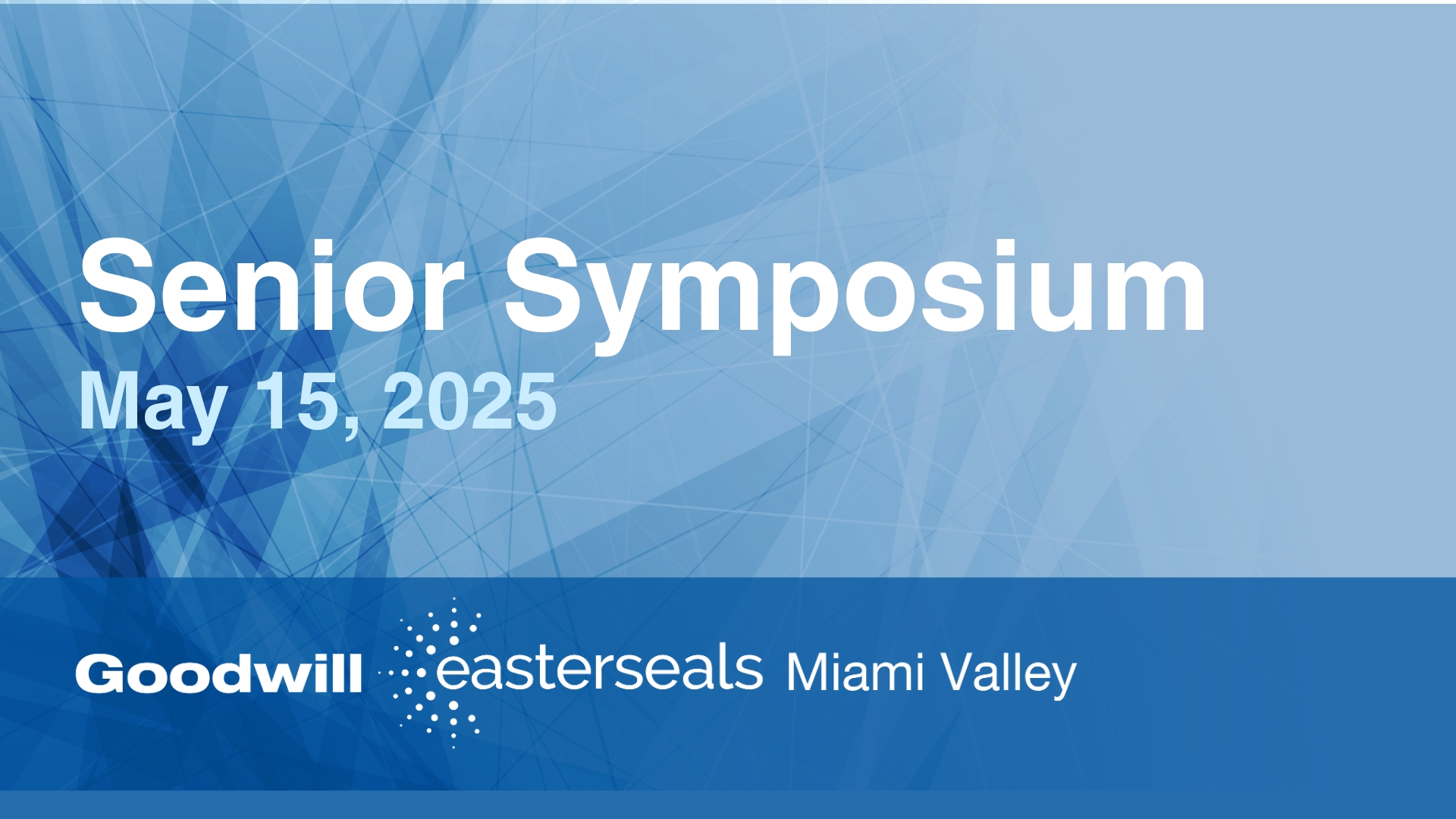 Senior Symposium
May 15, 2025

Goodwill easterseals Miami Valley